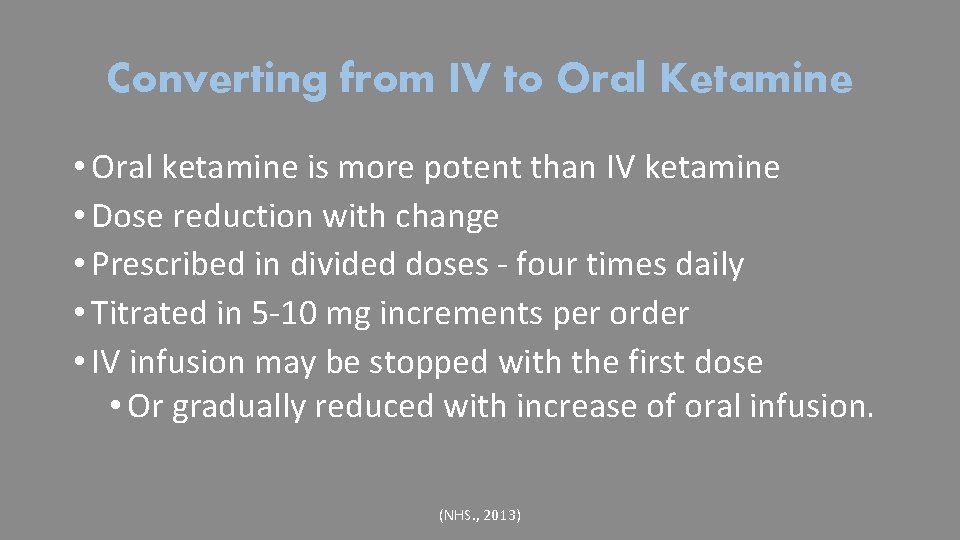 Converting from IV to Oral Ketamine

• Oral ketamine is more potent than IV ketamine
• Dose reduction with change
• Prescribed in divided doses - four times daily
• Titrated in 5-10 mg increments per order
• IV infusion may be stopped with the first dose
  • Or gradually reduced with increase of oral infusion.

(NHS., 2013)